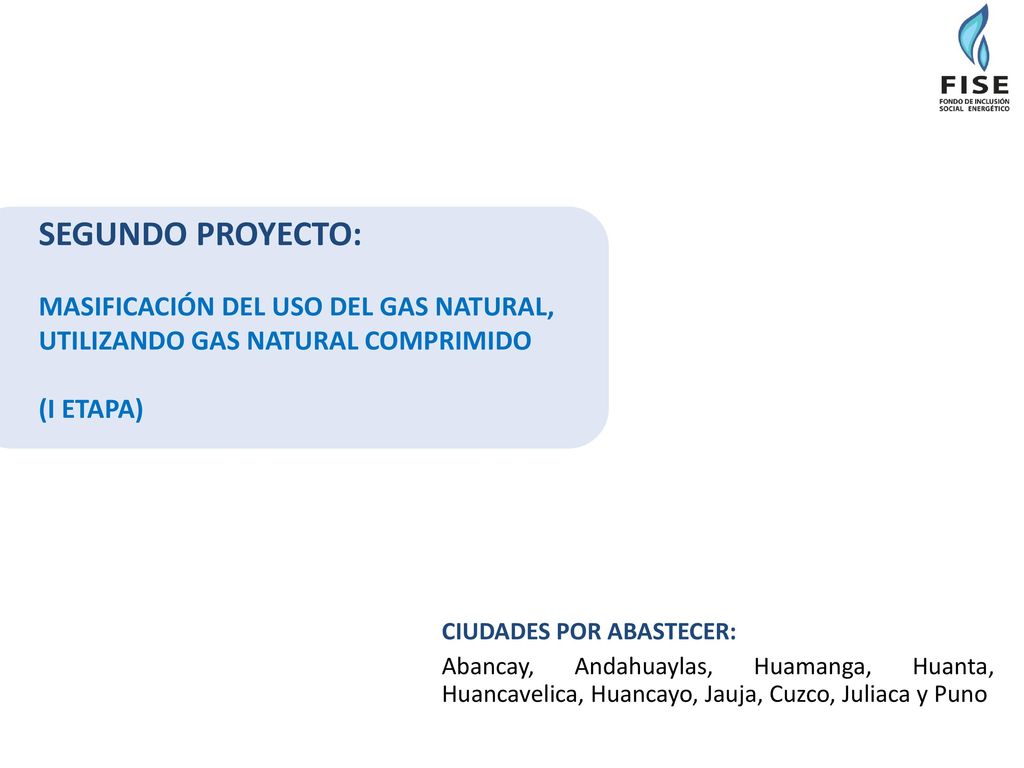 FISE
FONDO DE INCLUSIÓN SOCIAL ENERGÉTICO

SEGUNDO PROYECTO:

MASIFICACIÓN DEL USO DEL GAS NATURAL, UTILIZANDO GAS NATURAL COMPRIMIDO

(I ETAPA)

CIUDADES POR ABASTECER:

Abancay, Andahuaylas, Huamanga, Huanta, Huancavelica, Huancayo, Jauja, Cuzco, Juliaca y Puno